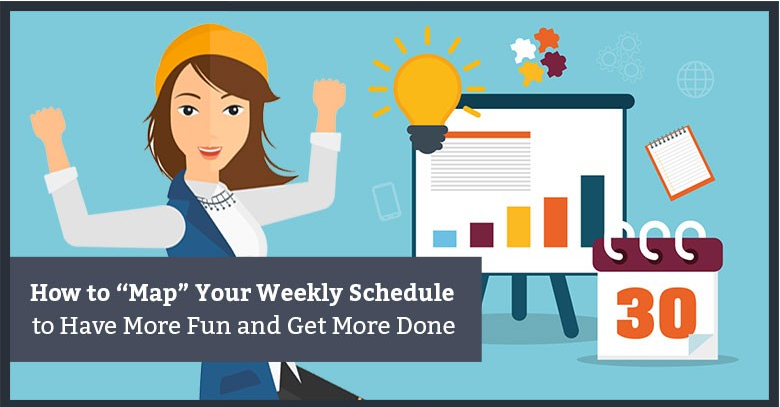 How to “Map” Your Weekly Schedule
to Have More Fun and Get More Done

30